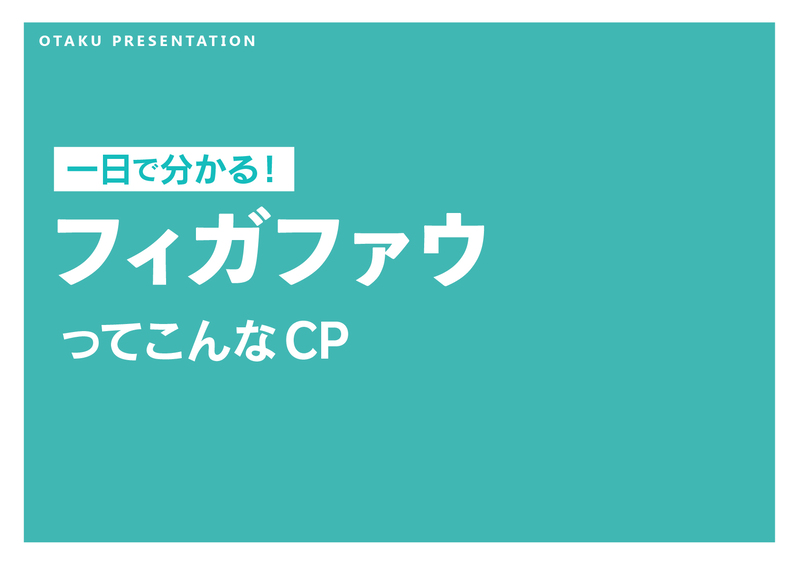 OTAKU PRESENTATION

一日で分かる！

フィガファウ

ってこんなCP